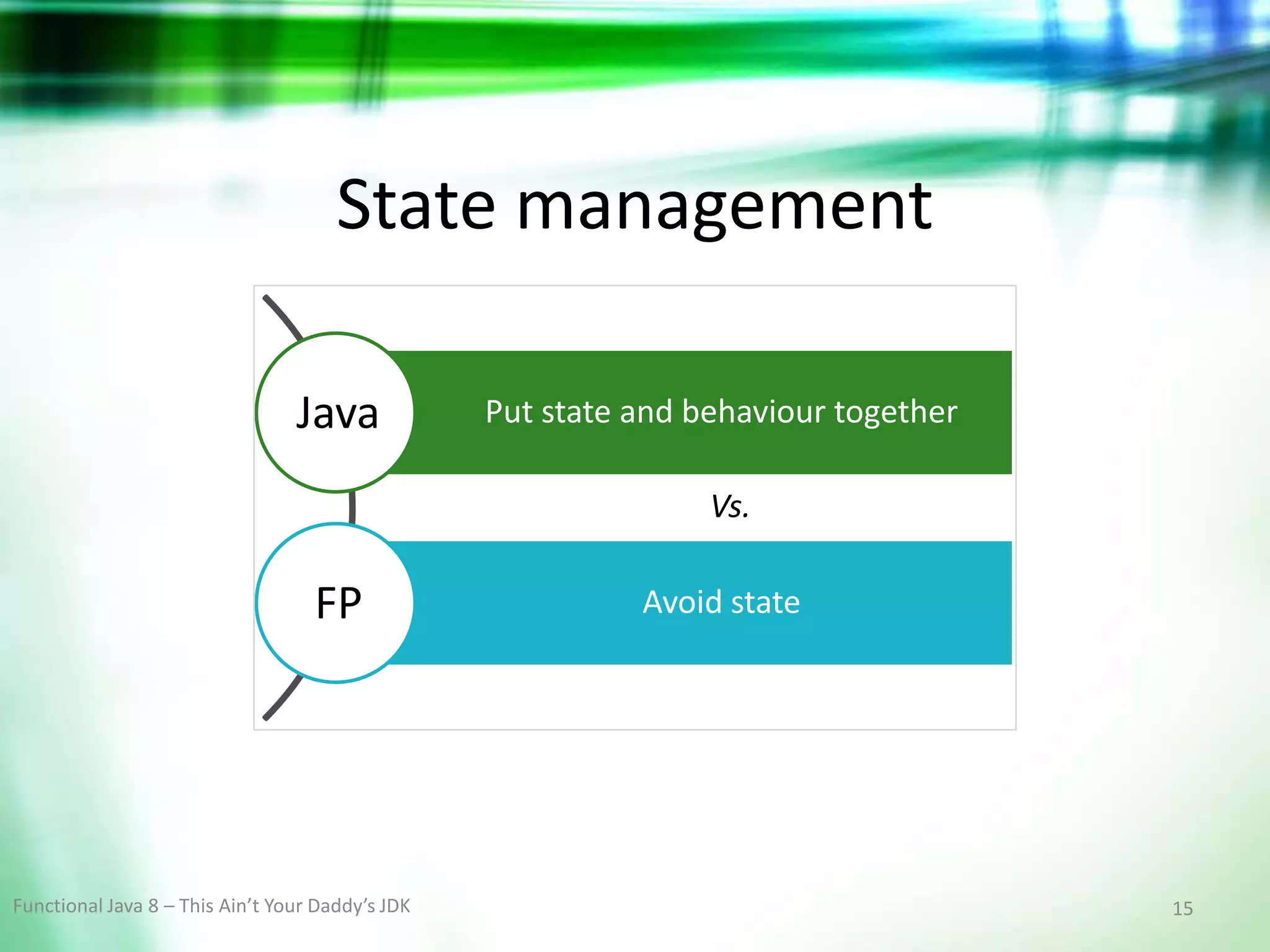 State management

Java

Put state and behaviour together

Vs.

FP

Avoid state

Functional Java 8 – This Ain't Your Daddy's JDK

15